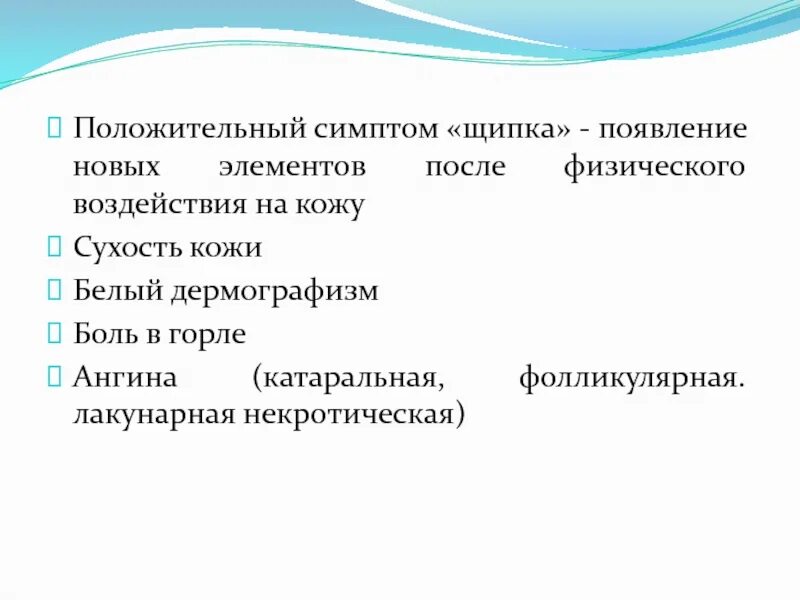 Положительный симптом «щипка» - появление новых элементов после физического воздействия на кожу

Сухость кожи

Белый дермографизм

Боль в горле

Ангина (катаральная, фолликулярная. лакунарная некротическая)